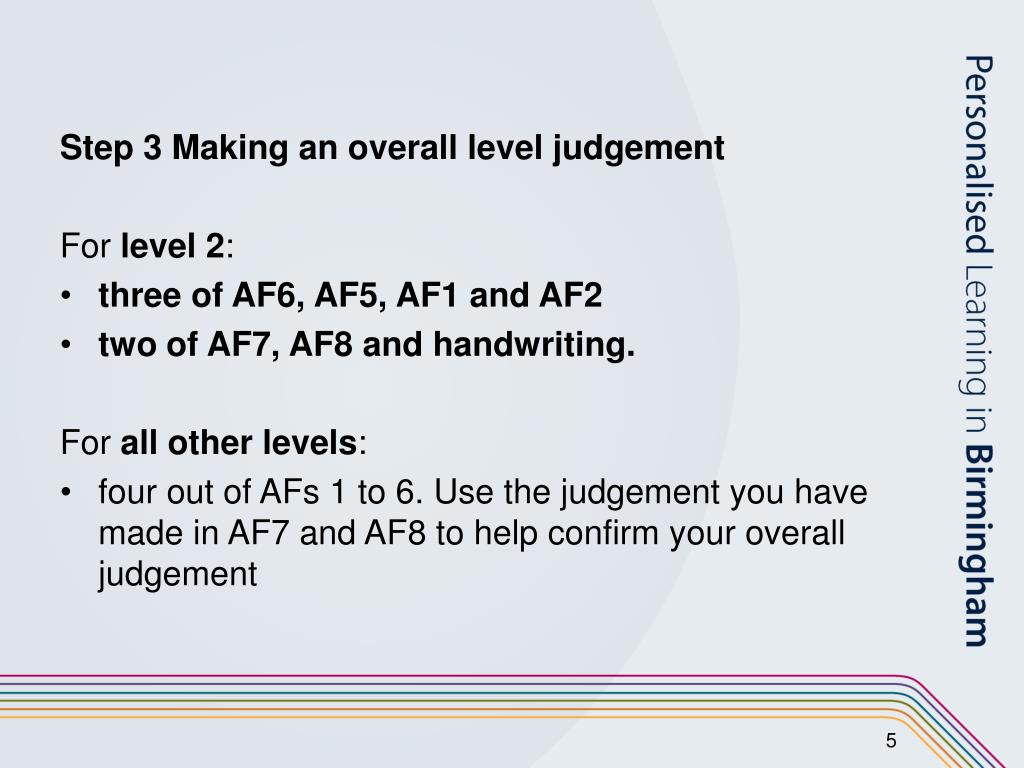 Step 3 Making an overall level judgement

For level 2:
• three of AF6, AF5, AF1 and AF2
• two of AF7, AF8 and handwriting.

For all other levels:
• four out of AFs 1 to 6. Use the judgement you have made in AF7 and AF8 to help confirm your overall judgement

Personalised Learning in Birmingham

5